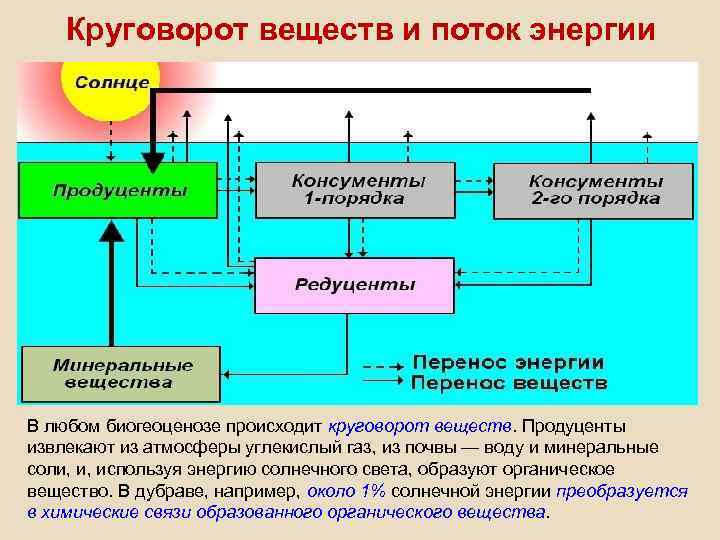 Круговорот веществ и поток энергии

Солнце

Продуценты

Консументы 1-порядка

Консументы 2-го порядка

Редуценты

Минеральные вещества

Перенос энергии
Перенос веществ

В любом биогеоценозе происходит круговорот веществ. Продуценты извлекают из атмосферы углекислый газ, из почвы — воду и минеральные соли, и, используя энергию солнечного света, образуют органическое вещество. В дубраве, например, около 1% солнечной энергии преобразуется в химические связи образованного органического вещества.